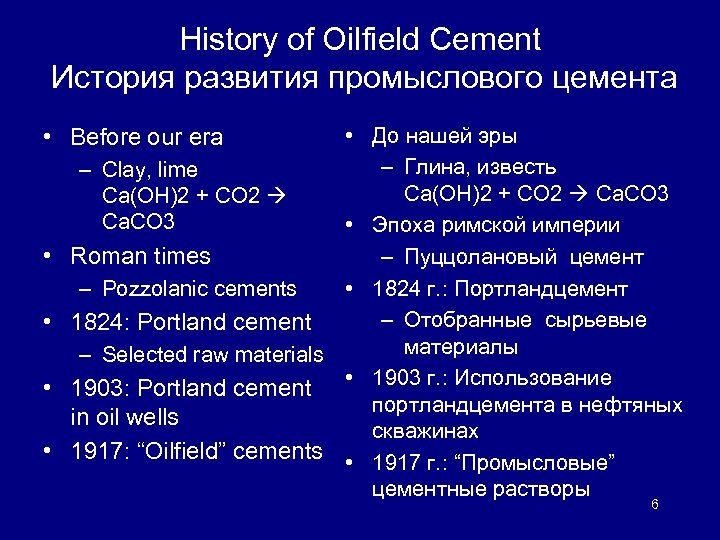 History of Oilfield Cement
История развития промыслового цемента

• Before our era
– Clay, lime
Ca(OH)2 + CO2 → CaCO3
• Roman times
– Pozzolanic cements
• 1824: Portland cement
– Selected raw materials
• 1903: Portland cement in oil wells
• 1917: “Oilfield” cements

• До нашей эры
– Глина, известь
Ca(OH)2 + CO2 → CaCO3
• Эпоха римской империи
– Пуццолановый цемент
• 1824 г.: Портландцемент
– Отобранные сырьевые материалы
• 1903 г.: Использование портландцемента в нефтяных скважинах
• 1917 г.: “Промысловые” цементные растворы

6